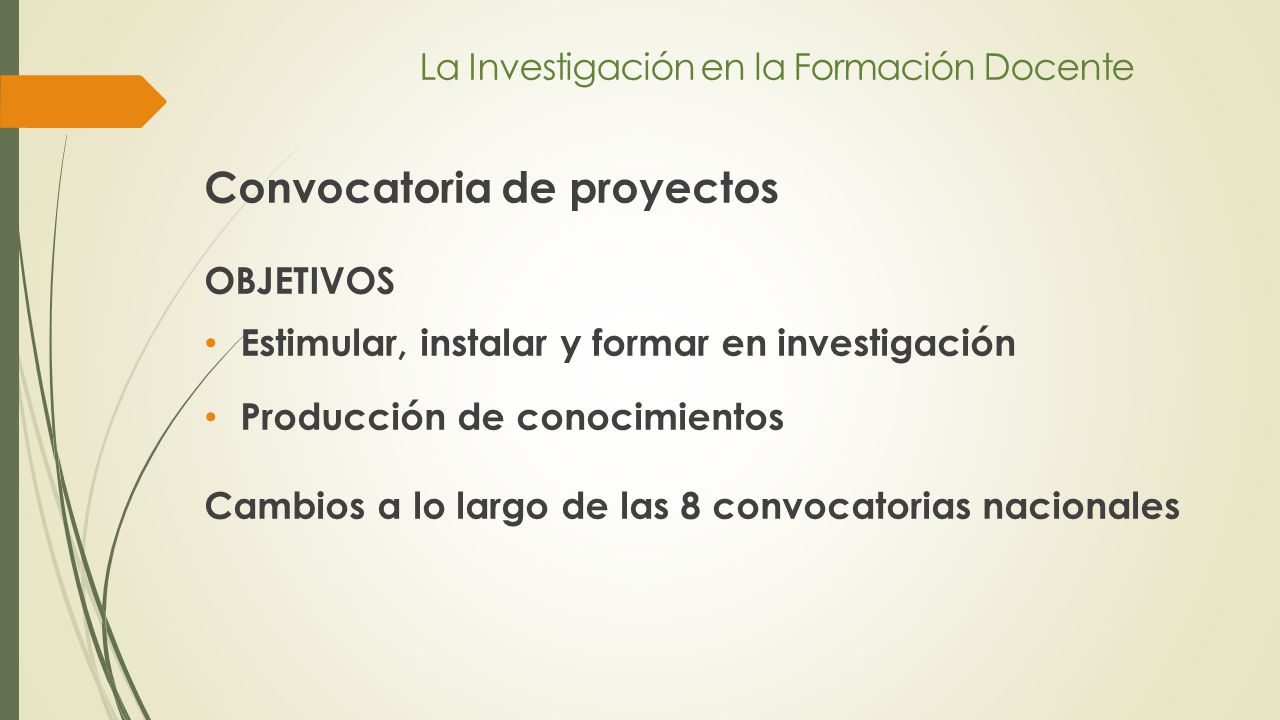 La Investigación en la Formación Docente

Convocatoria de proyectos

OBJETIVOS

• Estimular, instalar y formar en investigación

• Producción de conocimientos

Cambios a lo largo de las 8 convocatorias nacionales